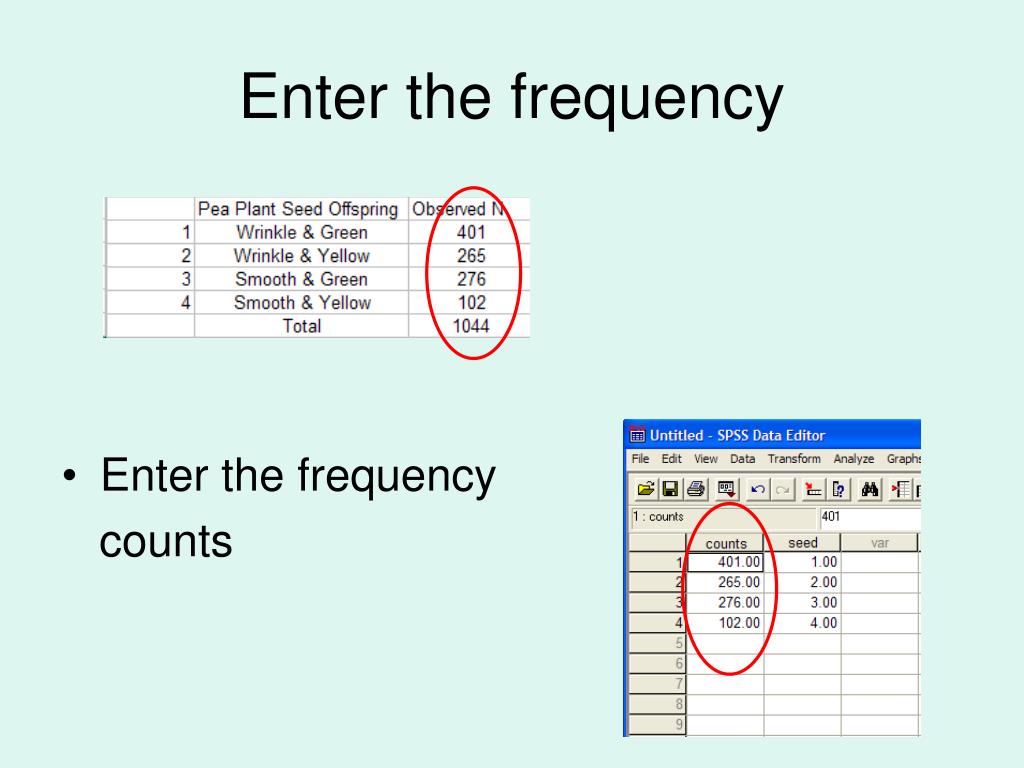 Enter the frequency

| | Pea Plant Seed Offspring | Observed N |
|---|---|---|
| 1 | Wrinkle & Green | 401 |
| 2 | Wrinkle & Yellow | 265 |
| 3 | Smooth & Green | 276 |
| 4 | Smooth & Yellow | 102 |
| | Total | 1044 |

• Enter the frequency counts

Untitled - SPSS Data Editor

File Edit View Data Transform Analyze Graphs

1 : counts 401

| | counts | seed | var |
|---|---|---|---|
| 1 | 401.00 | 1.00 | |
| 2 | 265.00 | 2.00 | |
| 3 | 276.00 | 3.00 | |
| 4 | 102.00 | 4.00 | |
| 5 | | | |
| 6 | | | |
| 7 | | | |
| 8 | | | |
| 9 | | | |